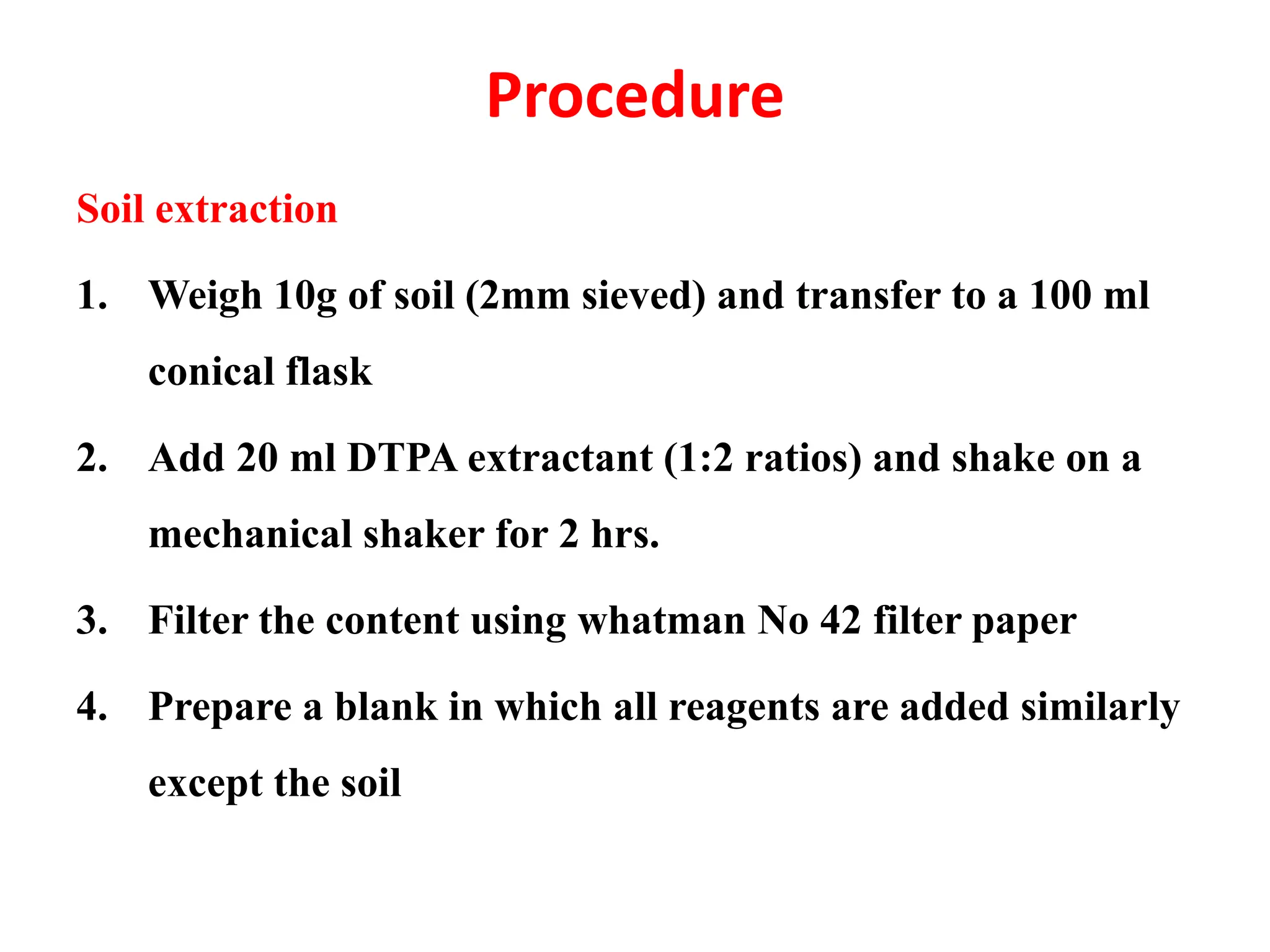 Procedure

Soil extraction

1. Weigh 10g of soil (2mm sieved) and transfer to a 100 ml conical flask

2. Add 20 ml DTPA extractant (1:2 ratios) and shake on a mechanical shaker for 2 hrs.

3. Filter the content using whatman No 42 filter paper

4. Prepare a blank in which all reagents are added similarly except the soil